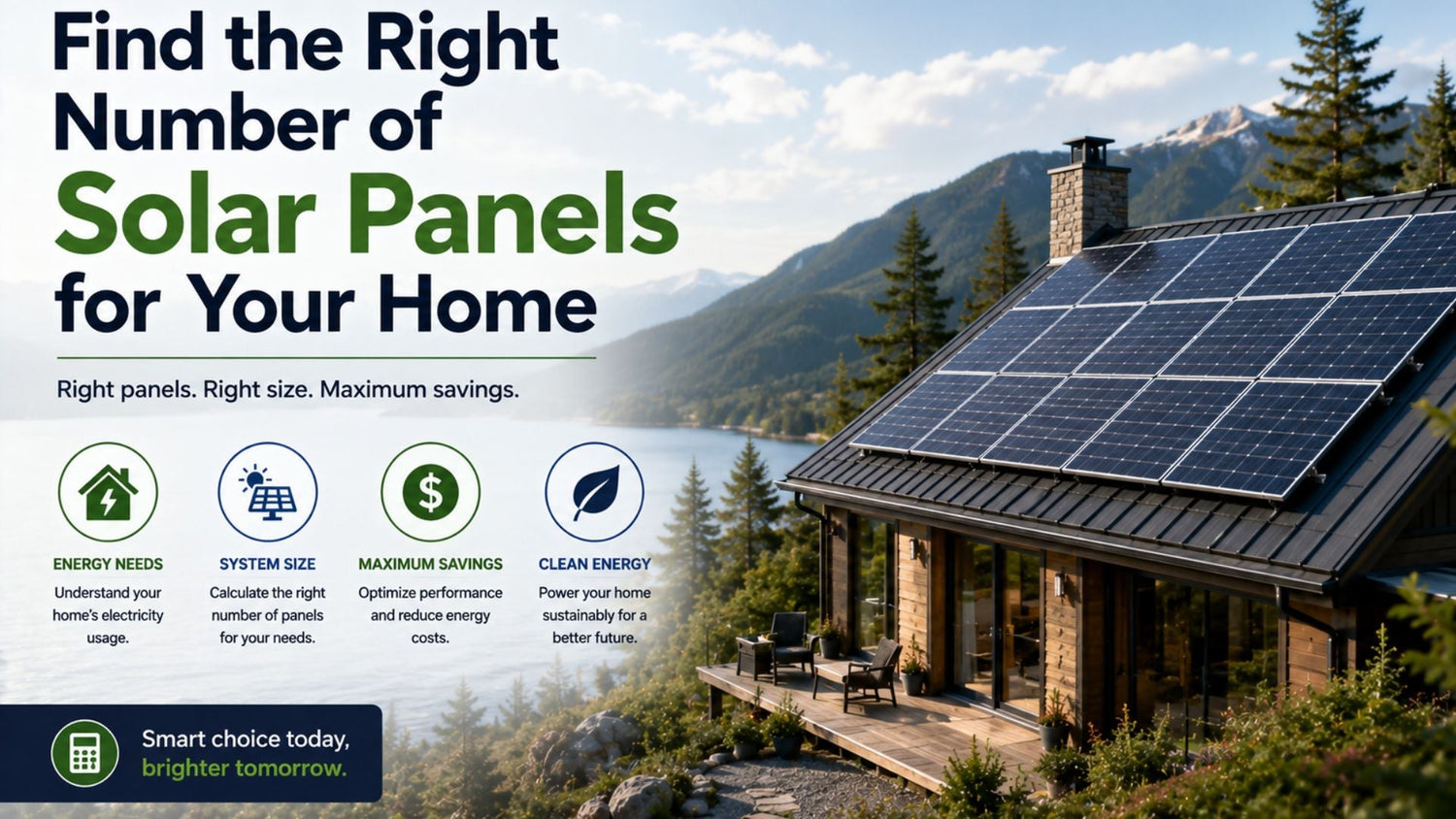 Find the Right Number of Solar Panels for Your Home

Right panels. Right size. Maximum savings.

ENERGY NEEDS
Understand your home's electricity usage.

SYSTEM SIZE
Calculate the right number of panels for your needs.

MAXIMUM SAVINGS
Optimize performance and reduce energy costs.

CLEAN ENERGY
Power your home sustainably for a better future.

Smart choice today, brighter tomorrow.